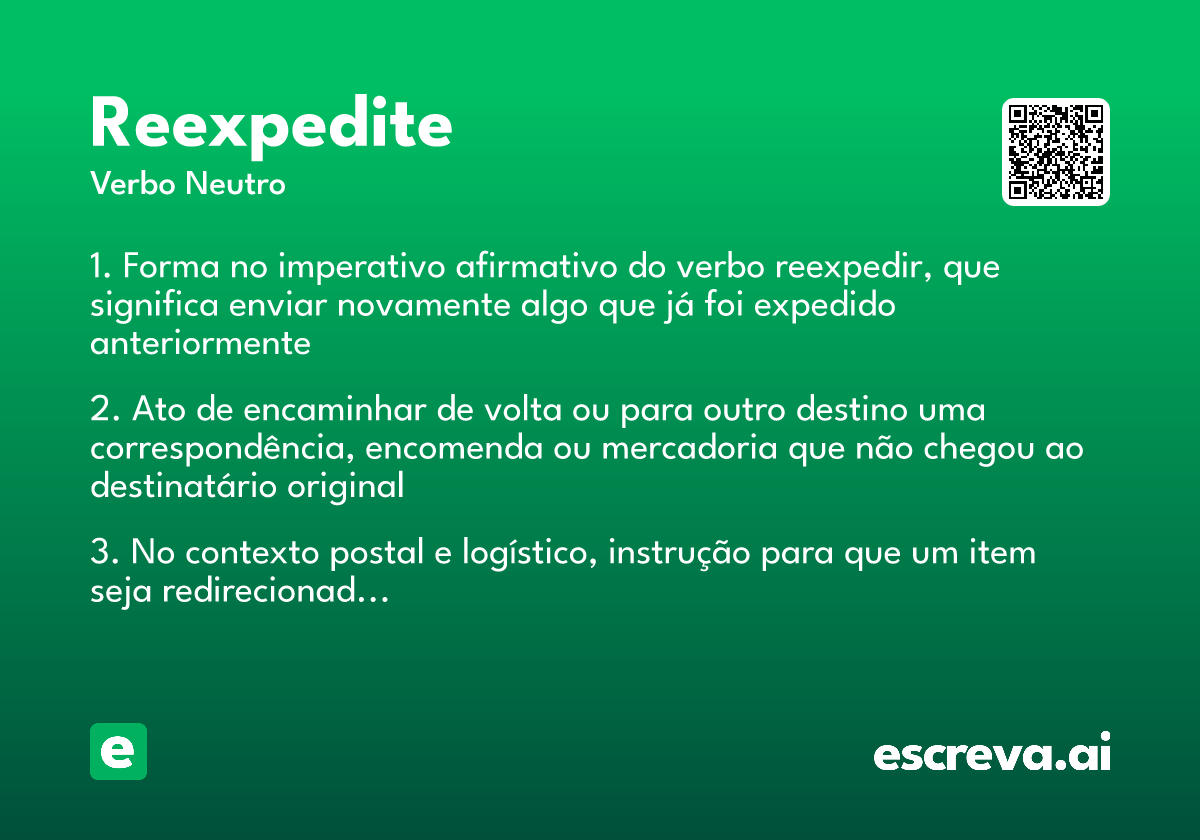 Reexpedite

Verbo Neutro

1. Forma no imperativo afirmativo do verbo reexpedir, que significa enviar novamente algo que já foi expedido anteriormente

2. Ato de encaminhar de volta ou para outro destino uma correspondência, encomenda ou mercadoria que não chegou ao destinatário original

3. No contexto postal e logístico, instrução para que um item seja redirecionad...

e

escreva.ai